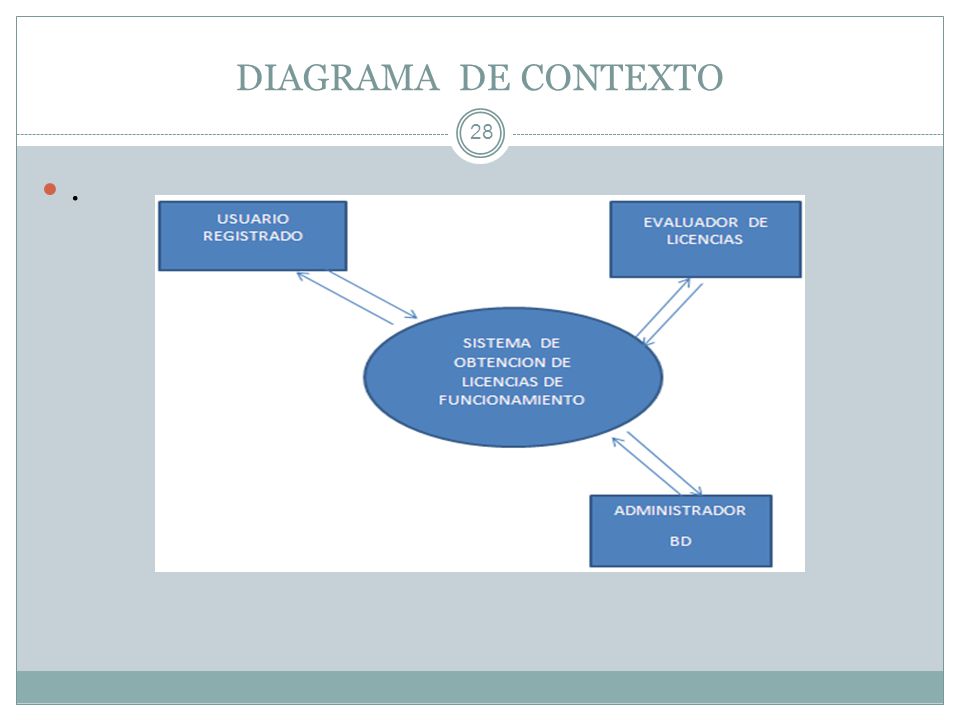 DIAGRAMA DE CONTEXTO

28

.

USUARIO REGISTRADO

EVALUADOR DE LICENCIAS

SISTEMA DE OBTENCION DE LICENCIAS DE FUNCIONAMIENTO

ADMINISTRADOR BD